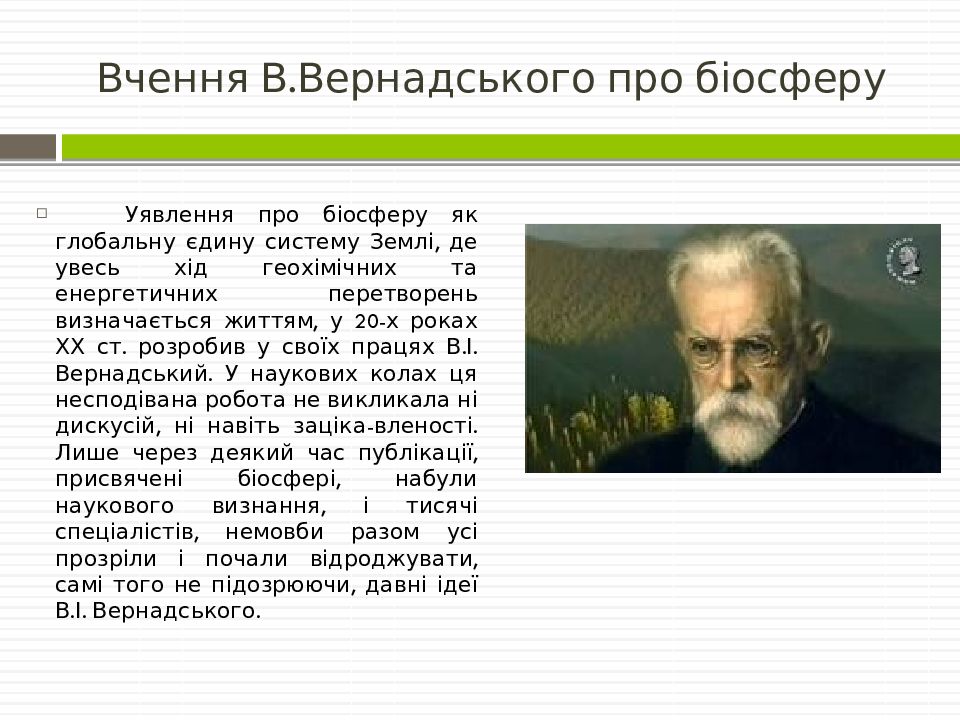 Вчення В.Вернадського про біосферу

Уявлення про біосферу як глобальну єдину систему Землі, де увесь хід геохімічних та енергетичних перетворень визначається життям, у 20-х роках XX ст. розробив у своїх працях В.І. Вернадський. У наукових колах ця несподівана робота не викликала ні дискусій, ні навіть зацікавленості. Лише через деякий час публікації, присвячені біосфері, набули наукового визнання, і тисячі спеціалістів, немовби разом усі прозріли і почали відроджувати, самі того не підозрюючи, давні ідеї В.І. Вернадського.